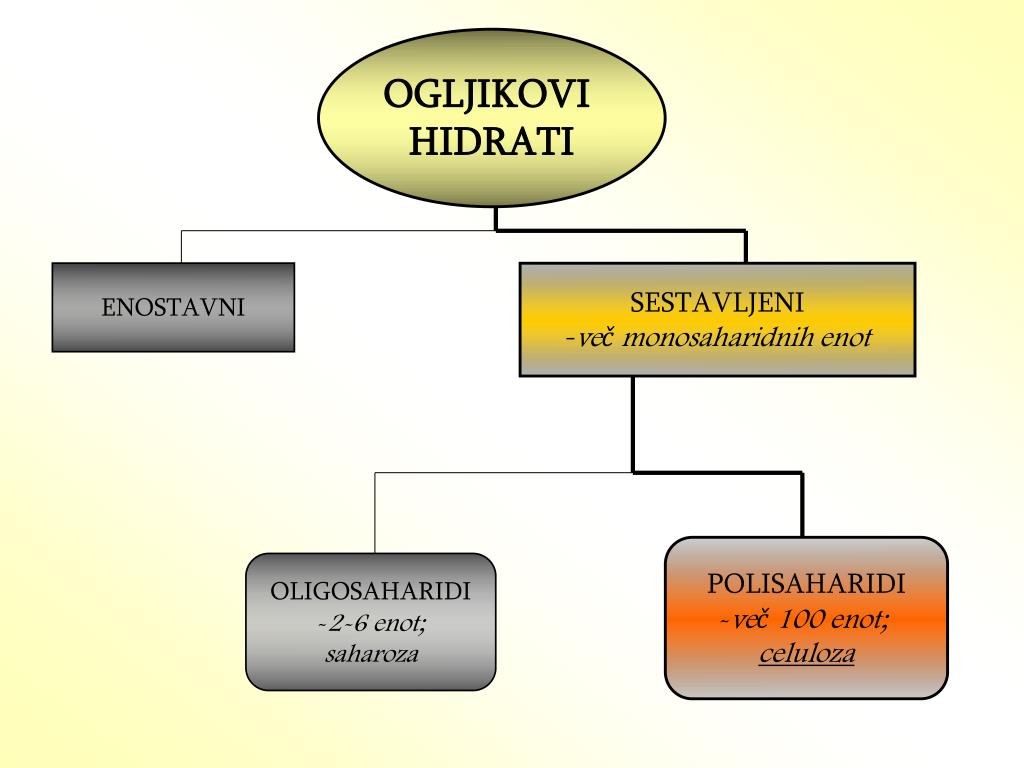 OGLJIKOVI HIDRATI

ENOSTAVNI

SESTAVLJENI
-več monosaharidnih enot

OLIGOSAHARIDI
-2-6 enot;
saharoza

POLISAHARIDI
-več 100 enot;
celuloza